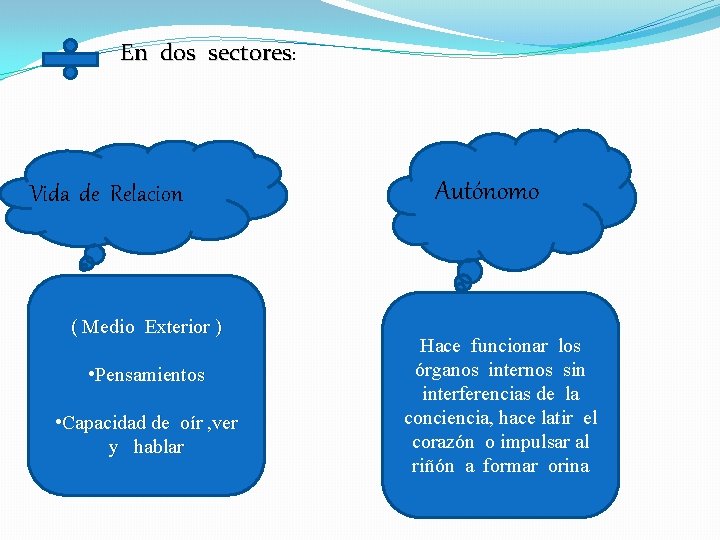 En dos sectores:

Vida de Relacion

( Medio Exterior )

•Pensamientos

•Capacidad de oír ,ver y hablar

Autónomo

Hace funcionar los órganos internos sin interferencias de la conciencia, hace latir el corazón o impulsar al riñón a formar orina